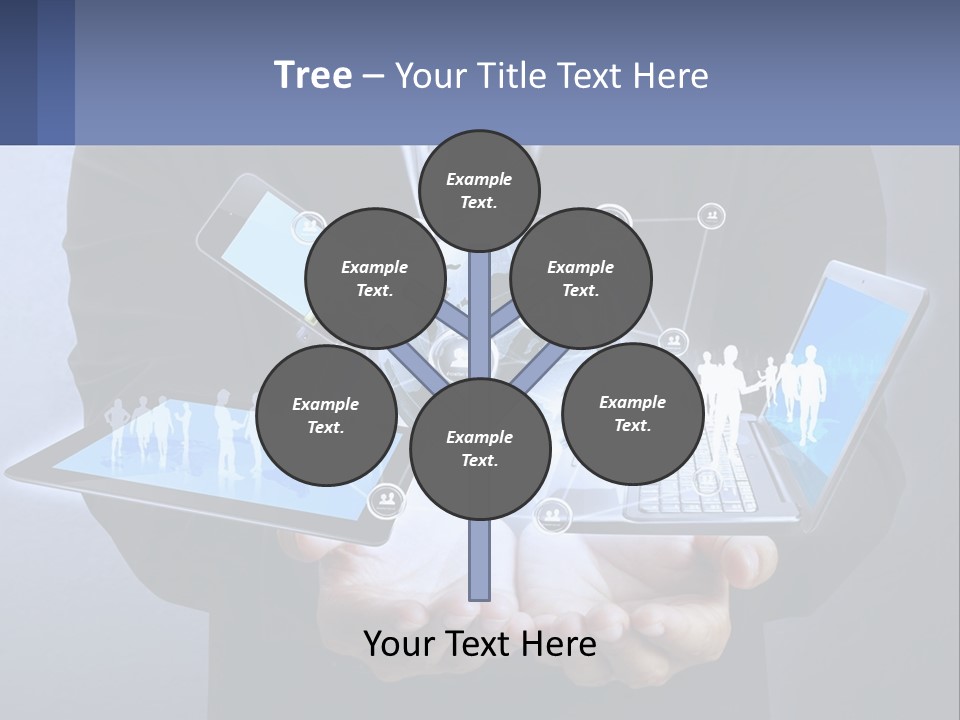 Tree – Your Title Text Here

Example Text.

Example Text.

Example Text.

Example Text.

Example Text.

Example Text.

Your Text Here